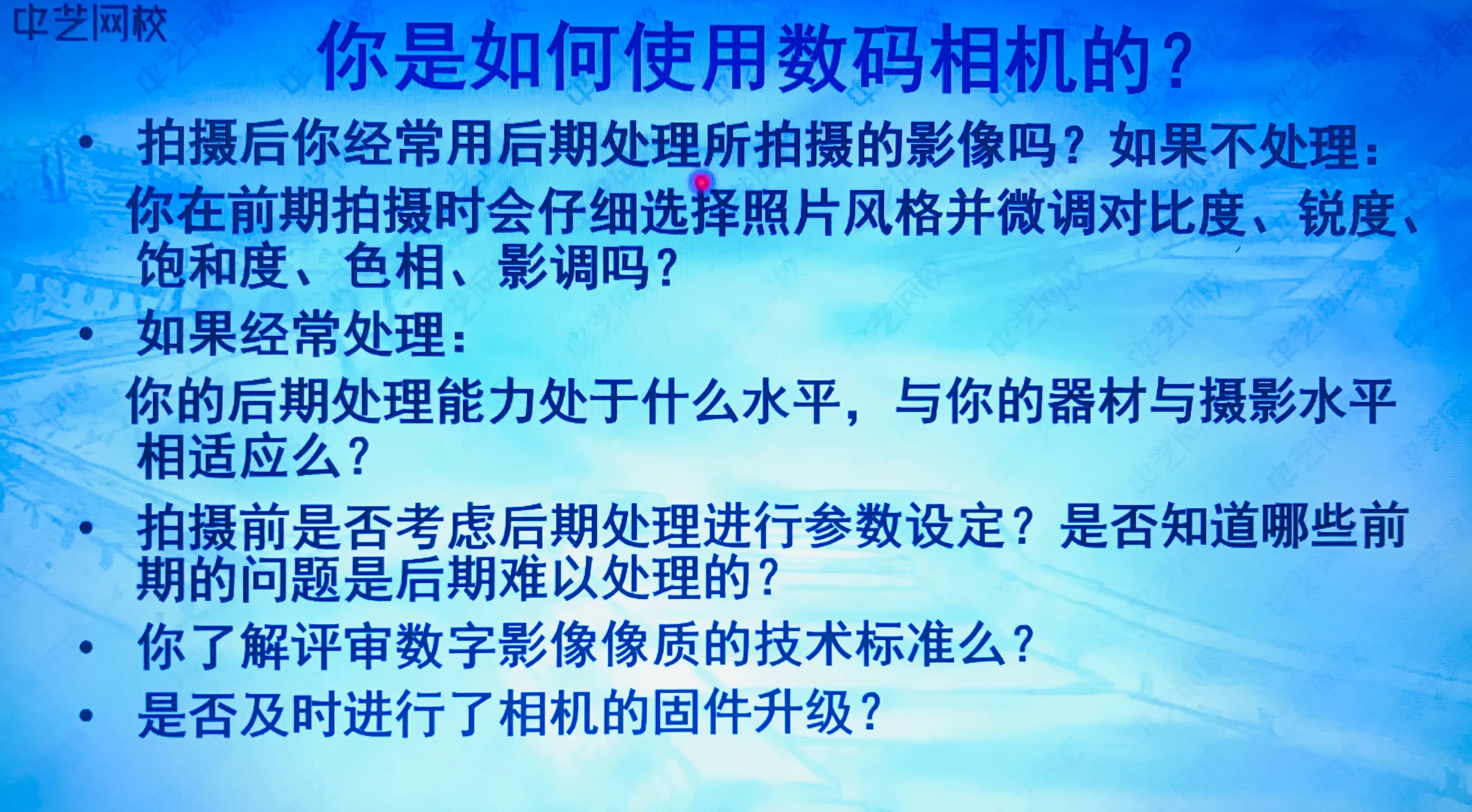 中艺网校

你是如何使用数码相机的？

• 拍摄后你经常用后期处理所拍摄的影像吗？如果不处理：
你在前期拍摄时会仔细选择照片风格并微调对比度、锐度、饱和度、色相、影调吗？

• 如果经常处理：
你的后期处理能力处于什么水平，与你的器材与摄影水平相适应么？

• 拍摄前是否考虑后期处理进行参数设定？是否知道哪些前期的问题是后期难以处理的？

• 你了解评审数字影像像质的技术标准么？

• 是否及时进行了相机的固件升级？